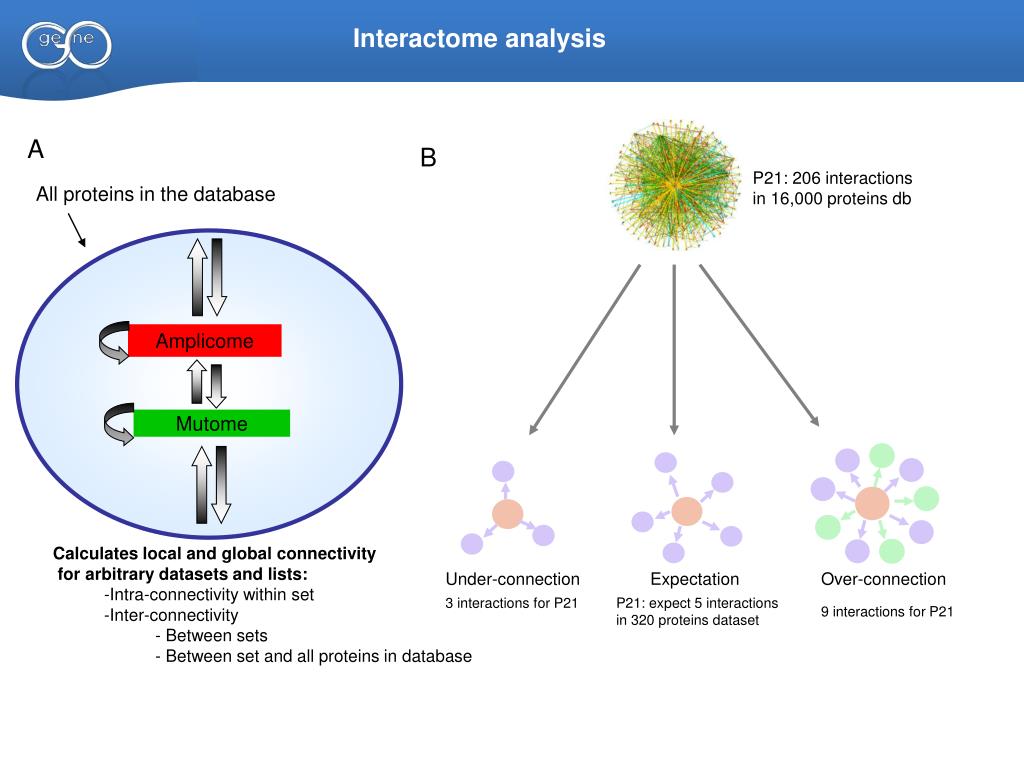 ge ne

Interactome analysis

A

All proteins in the database

Amplicome

Mutome

Calculates local and global connectivity for arbitrary datasets and lists:
-Intra-connectivity within set
-Inter-connectivity
- Between sets
- Between set and all proteins in database

B

P21: 206 interactions in 16,000 proteins db

Under-connection
3 interactions for P21

Expectation
P21: expect 5 interactions in 320 proteins dataset

Over-connection
9 interactions for P21